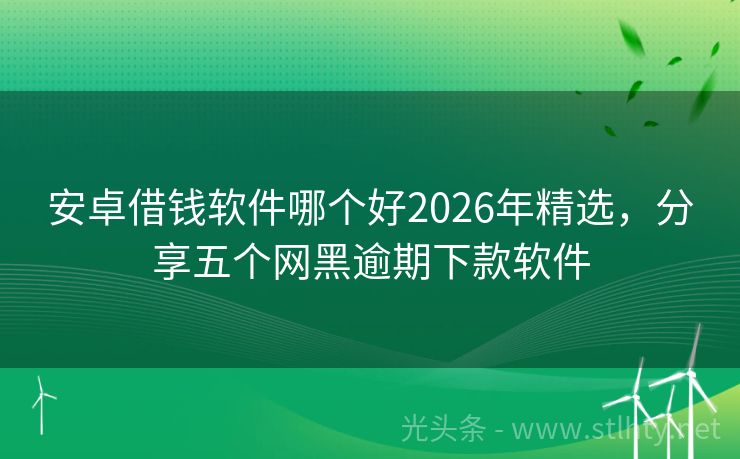 安卓借钱软件哪个好2026年精选，分享五个网黑逾期下款软件

光头条 - www.stlhty.net